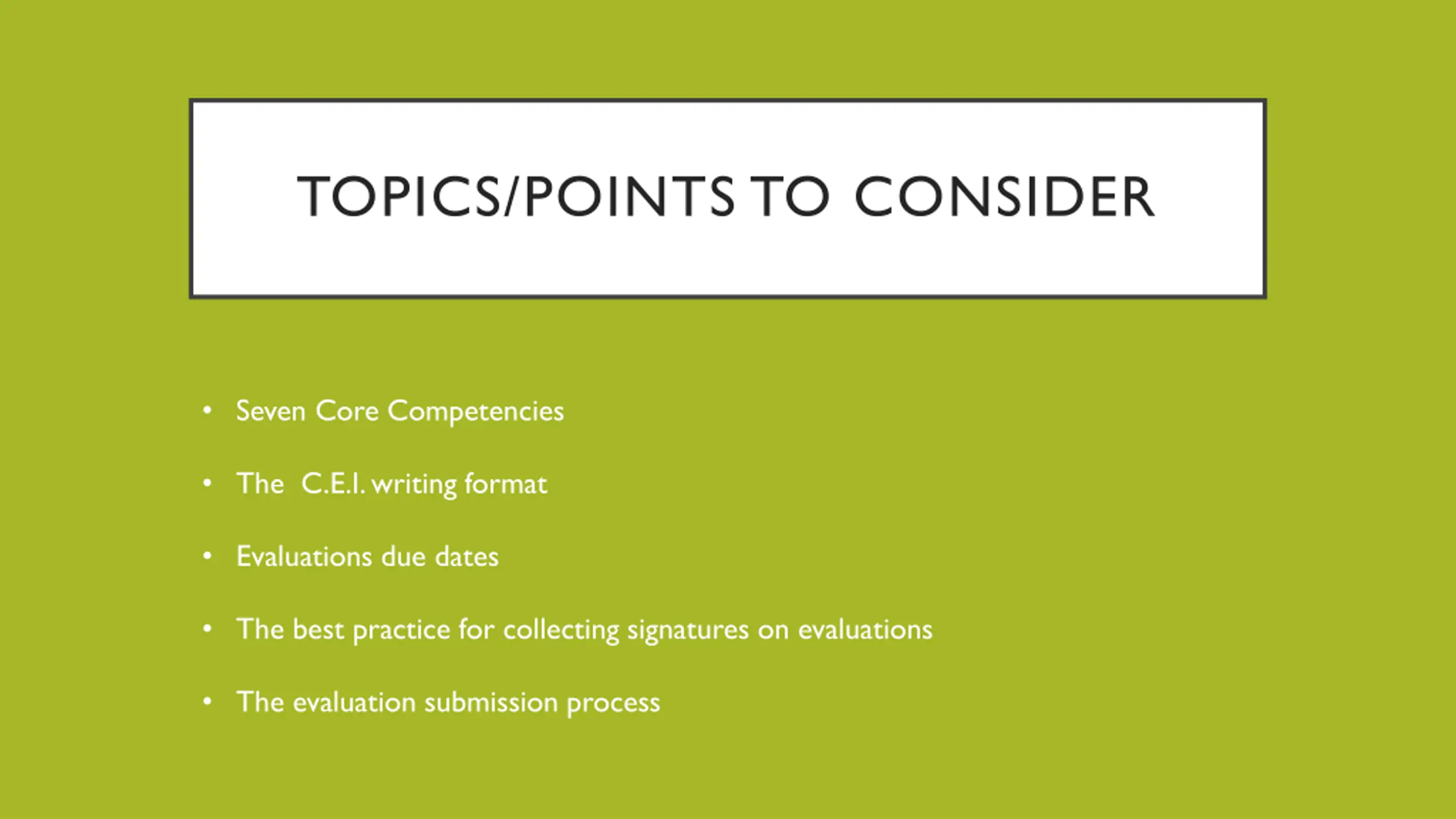 TOPICS/POINTS TO CONSIDER

• Seven Core Competencies

• The C.E.I. writing format

• Evaluations due dates

• The best practice for collecting signatures on evaluations

• The evaluation submission process